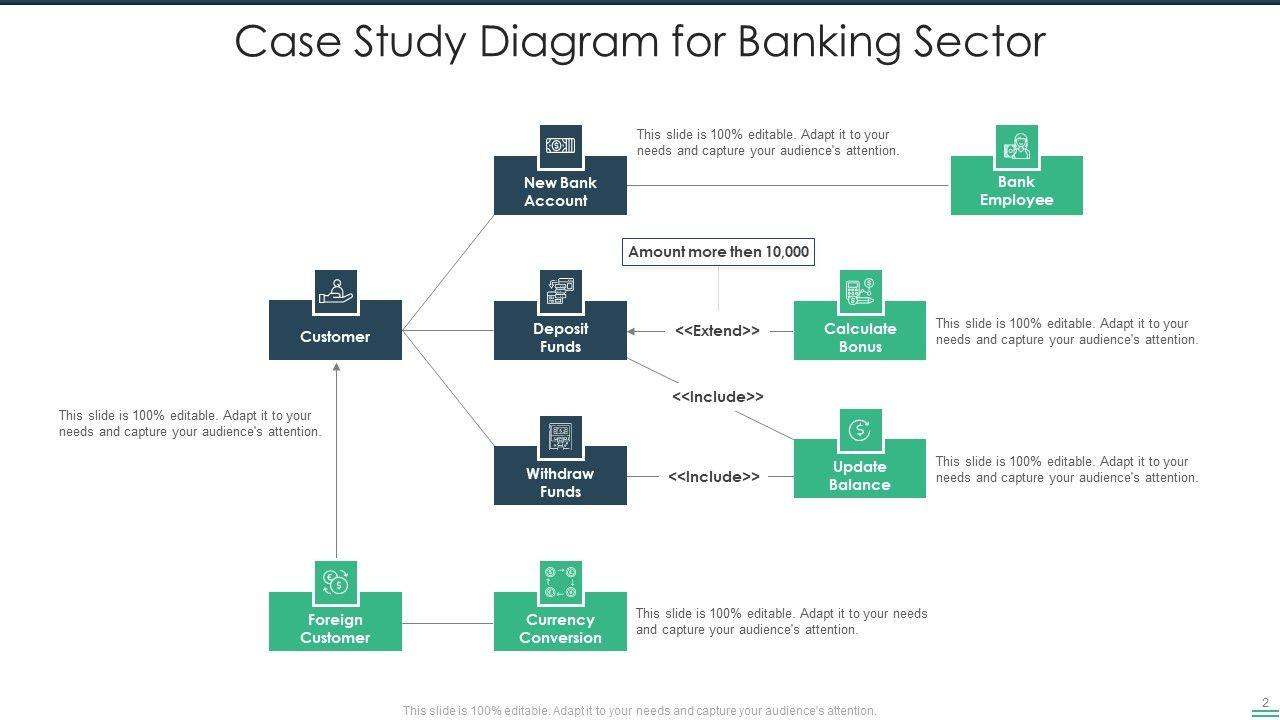 Case Study Diagram for Banking Sector

New Bank Account

This slide is 100% editable. Adapt it to your needs and capture your audience's attention.

Bank Employee

Amount more then 10,000

Customer

Deposit Funds

<<Extend>>

Calculate Bonus

This slide is 100% editable. Adapt it to your needs and capture your audience's attention.

<<Include>>

This slide is 100% editable. Adapt it to your needs and capture your audience's attention.

Withdraw Funds

<<Include>>

Update Balance

This slide is 100% editable. Adapt it to your needs and capture your audience's attention.

Foreign Customer

Currency Conversion

This slide is 100% editable. Adapt it to your needs and capture your audience's attention.

This slide is 100% editable. Adapt it to your needs and capture your audience's attention.

2